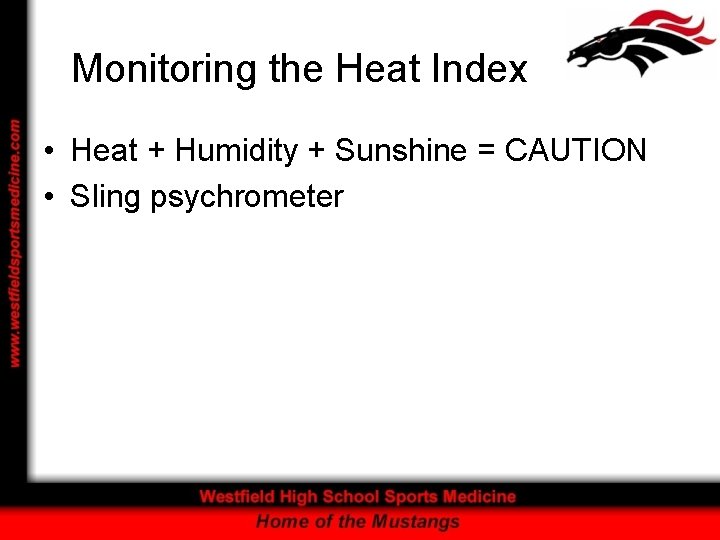 www.westfieldsportsmedicine.com

Monitoring the Heat Index

• Heat + Humidity + Sunshine = CAUTION
• Sling psychrometer

Westfield High School Sports Medicine
Home of the Mustangs